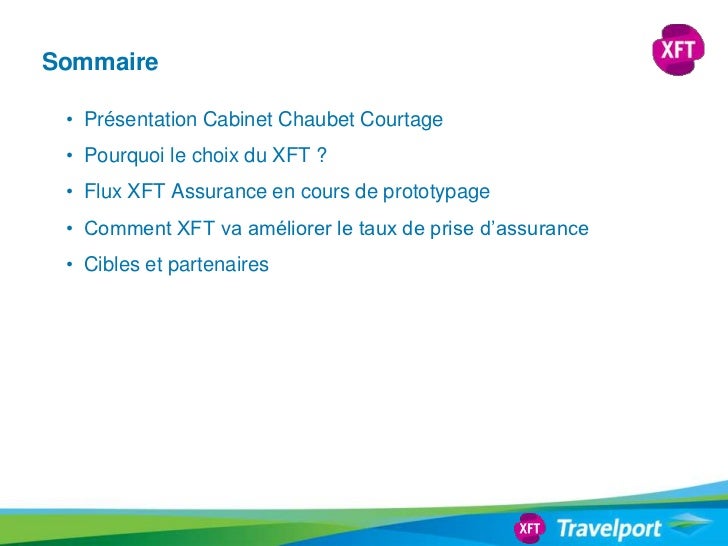 Sommaire

XFT

• Présentation Cabinet Chaubet Courtage
• Pourquoi le choix du XFT ?
• Flux XFT Assurance en cours de prototypage
• Comment XFT va améliorer le taux de prise d'assurance
• Cibles et partenaires

XFT Travelport